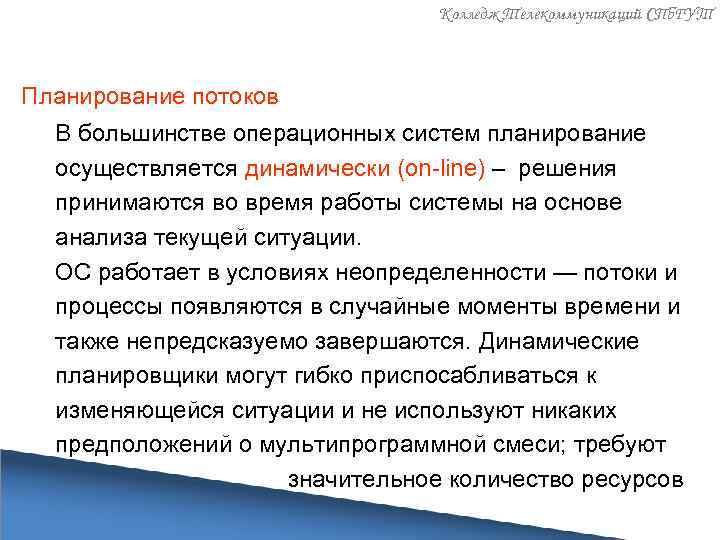 Колледж Телекоммуникаций СПбГУТ

Планирование потоков

В большинстве операционных систем планирование осуществляется динамически (on-line) – решения принимаются во время работы системы на основе анализа текущей ситуации.

ОС работает в условиях неопределенности — потоки и процессы появляются в случайные моменты времени и также непредсказуемо завершаются. Динамические планировщики могут гибко приспосабливаться к изменяющейся ситуации и не используют никаких предположений о мультипрограммной смеси; требуют значительное количество ресурсов